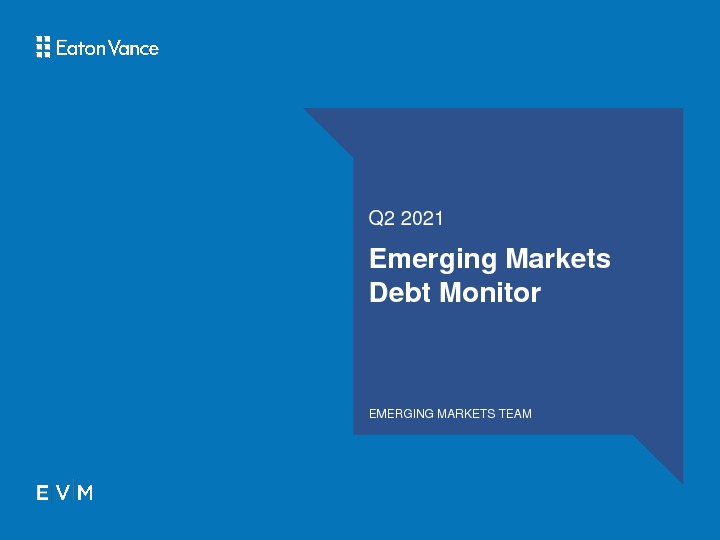 Eaton Vance

Q2 2021

Emerging Markets Debt Monitor

EMERGING MARKETS TEAM

E V M